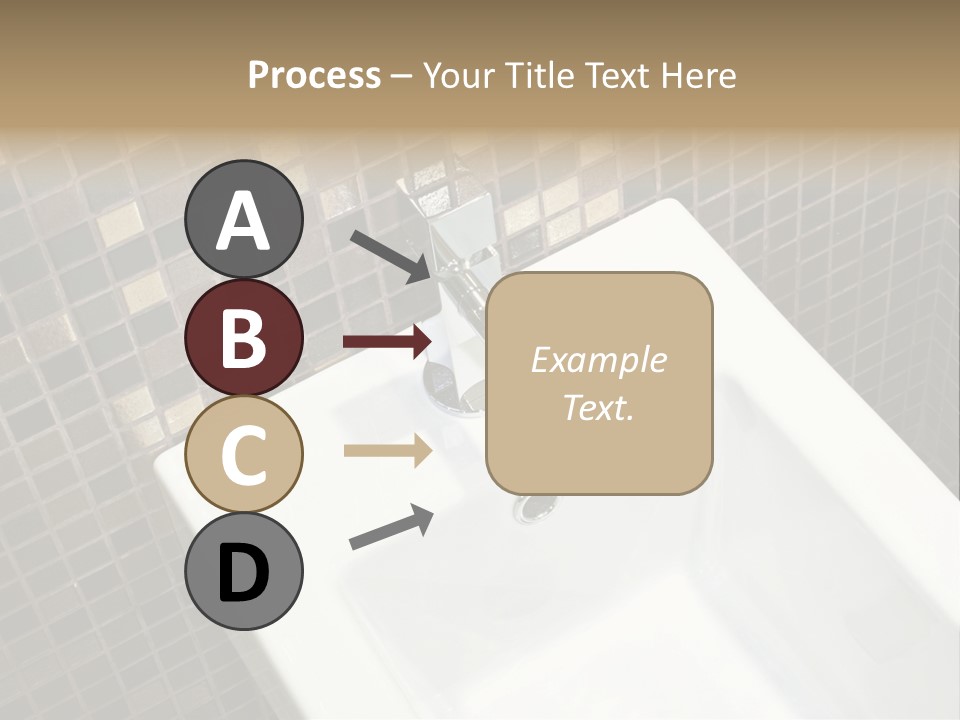 Process – Your Title Text Here

A

B

C

D

Example Text.